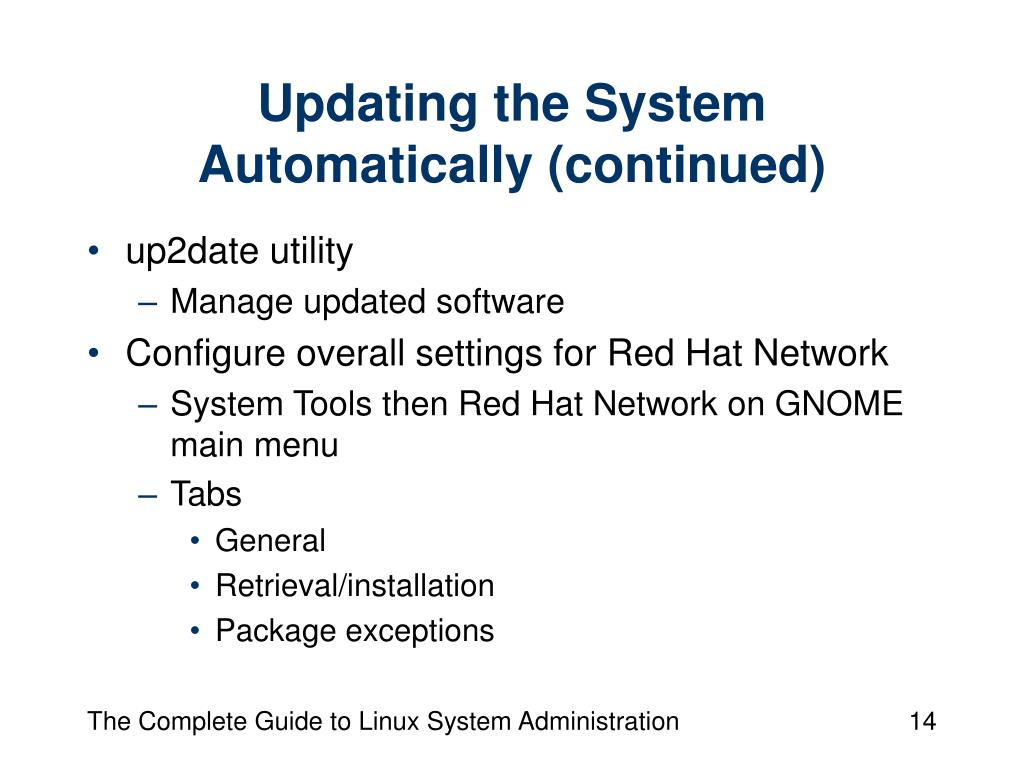 Updating the System Automatically (continued)

• up2date utility
 – Manage updated software
• Configure overall settings for Red Hat Network
 – System Tools then Red Hat Network on GNOME main menu
 – Tabs
  • General
  • Retrieval/installation
  • Package exceptions

The Complete Guide to Linux System Administration

14